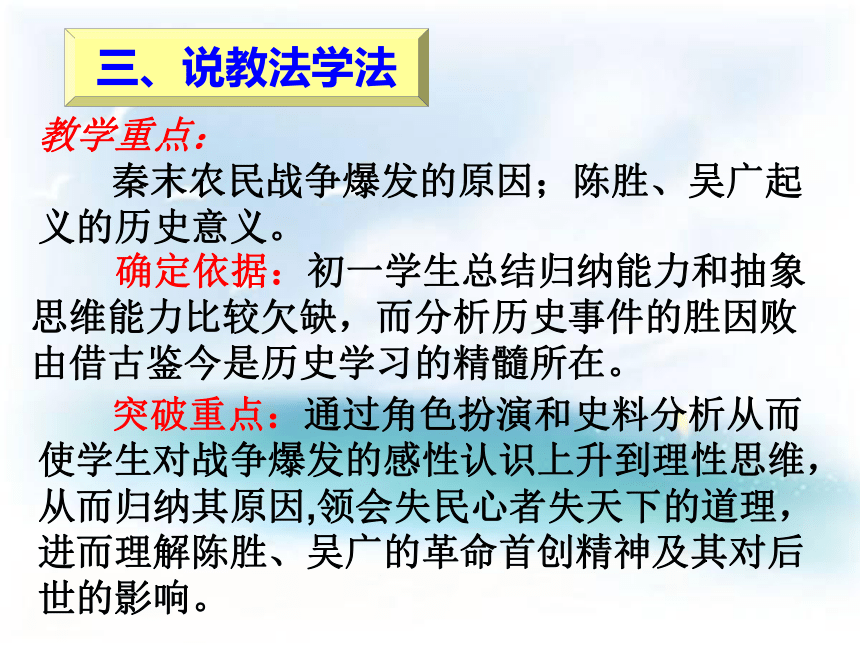 三、说教法学法

教学重点：

秦末农民战争爆发的原因；陈胜、吴广起义的历史意义。

确定依据：初一学生总结归纳能力和抽象思维能力比较欠缺，而分析历史事件的胜因败由借古鉴今是历史学习的精髓所在。

突破重点：通过角色扮演和史料分析从而使学生对战争爆发的感性认识上升到理性思维，从而归纳其原因,领会失民心者失天下的道理，进而理解陈胜、吴广的革命首创精神及其对后世的影响。